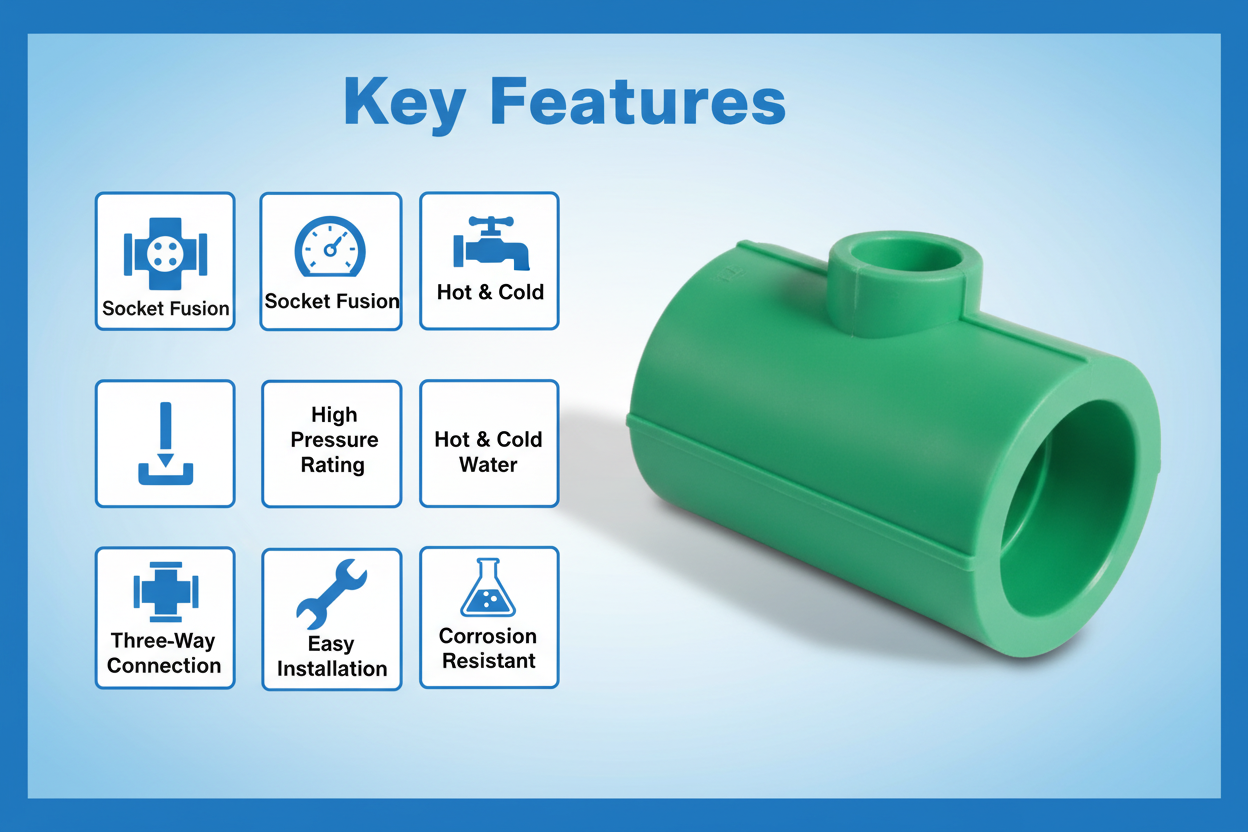 Key Features

Socket Fusion

Socket Fusion

Hot & Cold

High Pressure Rating

Hot & Cold Water

Three-Way Connection

Easy Installation

Corrosion Resistant